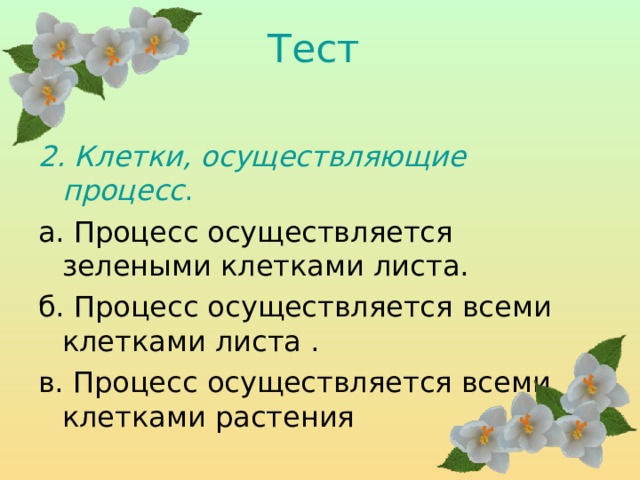 Тест

2. Клетки, осуществляющие процесс.

а. Процесс осуществляется зелеными клетками листа.

б. Процесс осуществляется всеми клетками листа .

в. Процесс осуществляется всеми клетками растения